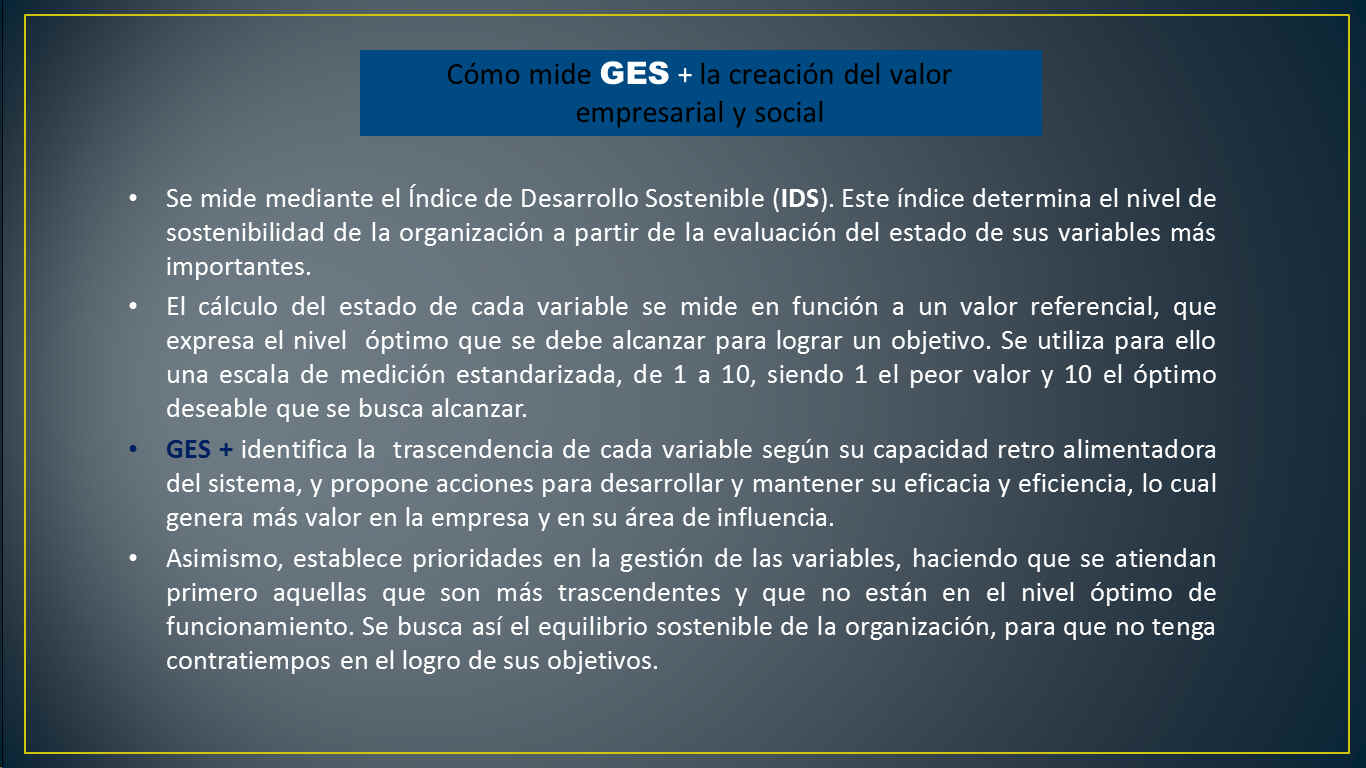 Cómo mide GES + la creación del valor empresarial y social

• Se mide mediante el Índice de Desarrollo Sostenible (IDS). Este índice determina el nivel de sostenibilidad de la organización a partir de la evaluación del estado de sus variables más importantes.

• El cálculo del estado de cada variable se mide en función a un valor referencial, que expresa el nivel óptimo que se debe alcanzar para lograr un objetivo. Se utiliza para ello una escala de medición estandarizada, de 1 a 10, siendo 1 el peor valor y 10 el óptimo deseable que se busca alcanzar.

• GES + identifica la trascendencia de cada variable según su capacidad retro alimentadora del sistema, y propone acciones para desarrollar y mantener su eficacia y eficiencia, lo cual genera más valor en la empresa y en su área de influencia.

• Asimismo, establece prioridades en la gestión de las variables, haciendo que se atiendan primero aquellas que son más trascendentes y que no están en el nivel óptimo de funcionamiento. Se busca así el equilibrio sostenible de la organización, para que no tenga contratiempos en el logro de sus objetivos.